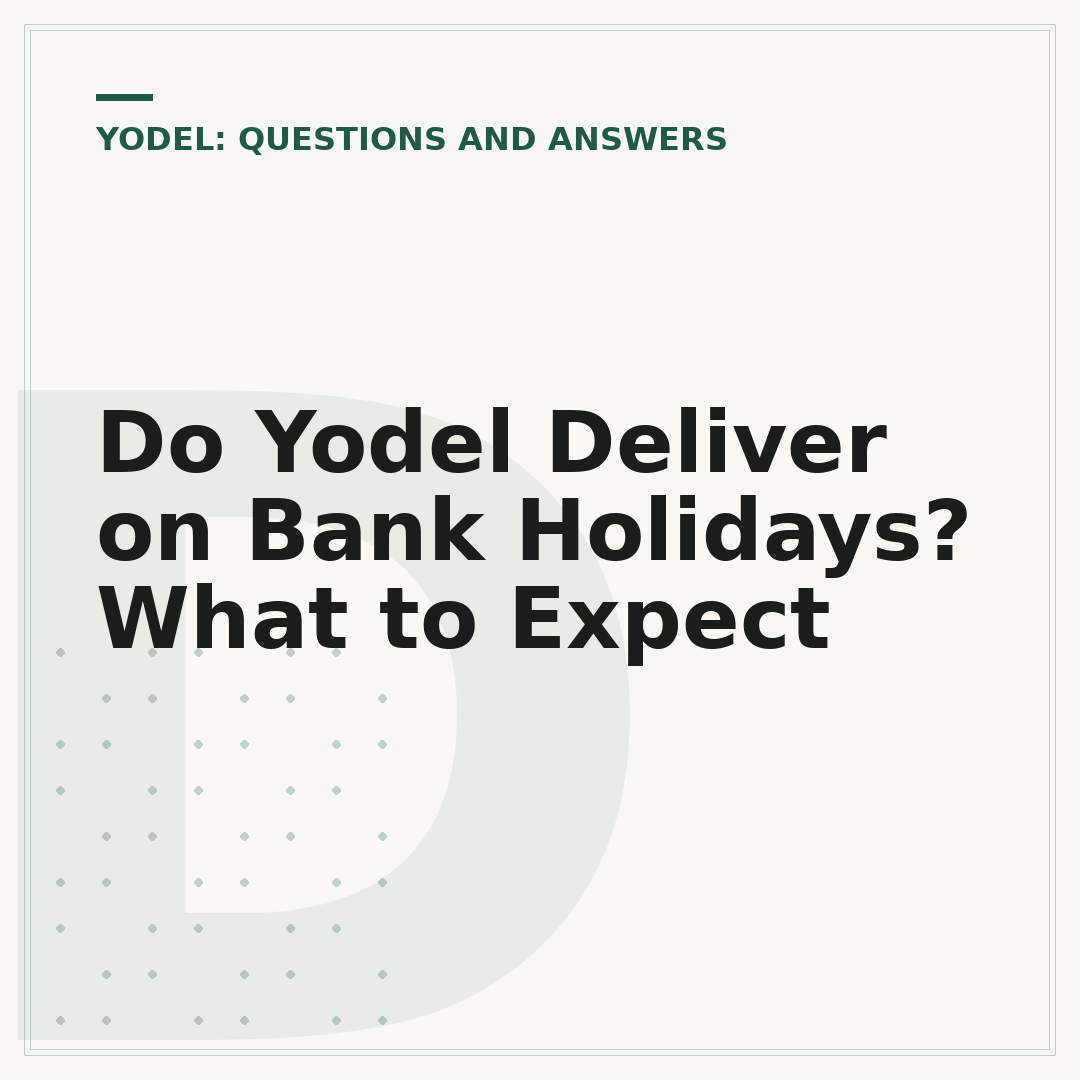 YODEL: QUESTIONS AND ANSWERS

Do Yodel Deliver on Bank Holidays? What to Expect